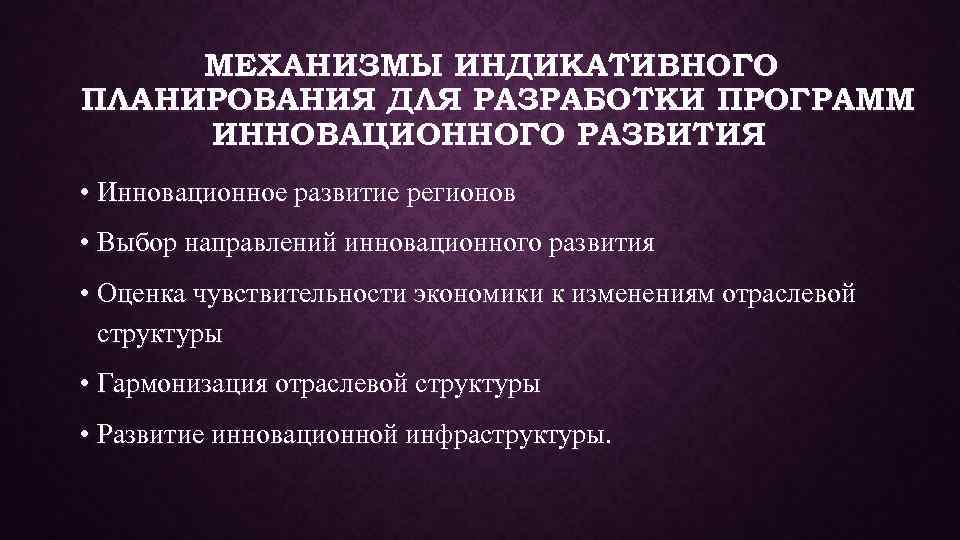 МЕХАНИЗМЫ ИНДИКАТИВНОГО ПЛАНИРОВАНИЯ ДЛЯ РАЗРАБОТКИ ПРОГРАММ ИННОВАЦИОННОГО РАЗВИТИЯ

• Инновационное развитие регионов

• Выбор направлений инновационного развития

• Оценка чувствительности экономики к изменениям отраслевой структуры

• Гармонизация отраслевой структуры

• Развитие инновационной инфраструктуры.